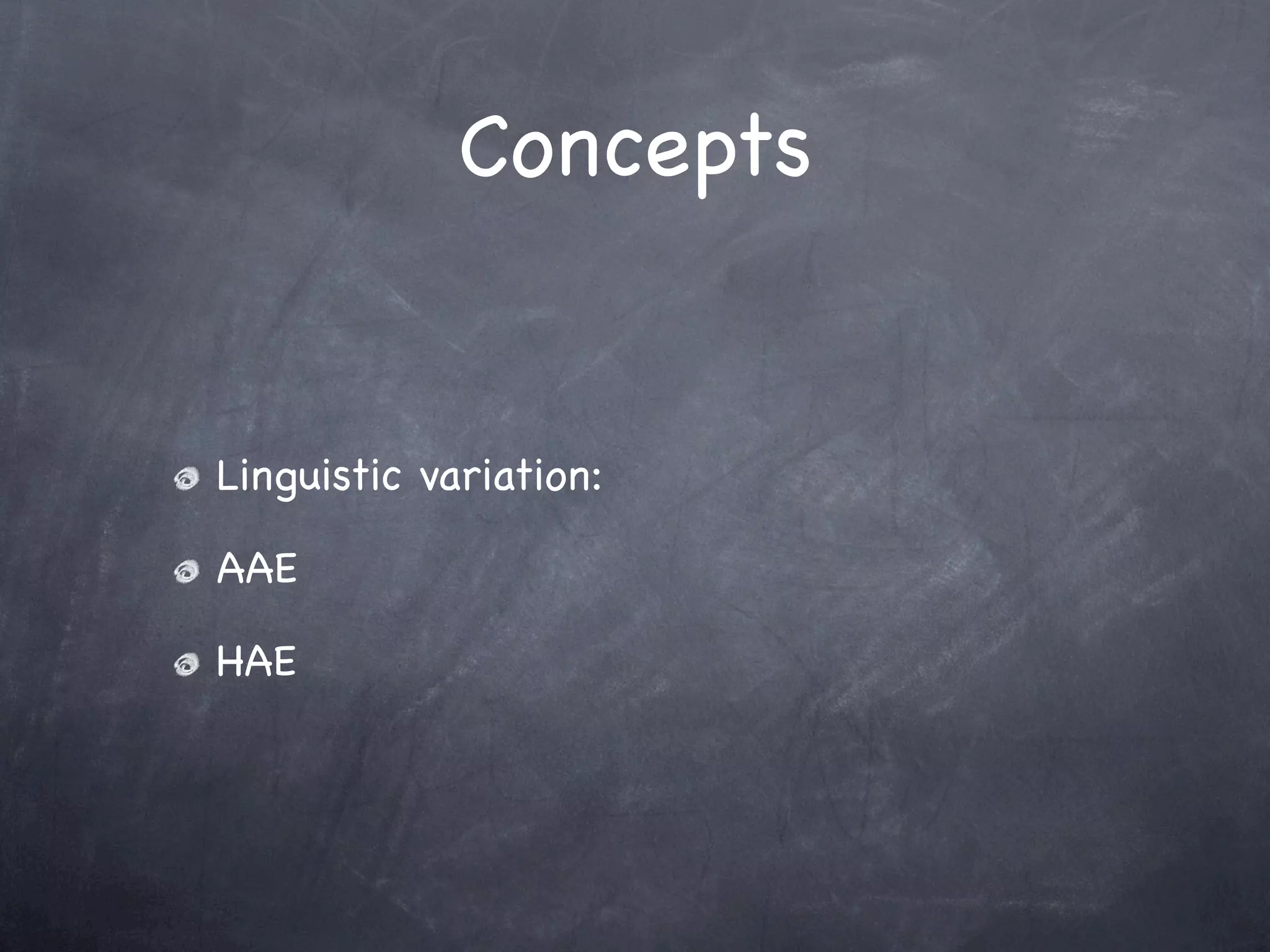 Concepts

Linguistic variation:

AAE

HAE